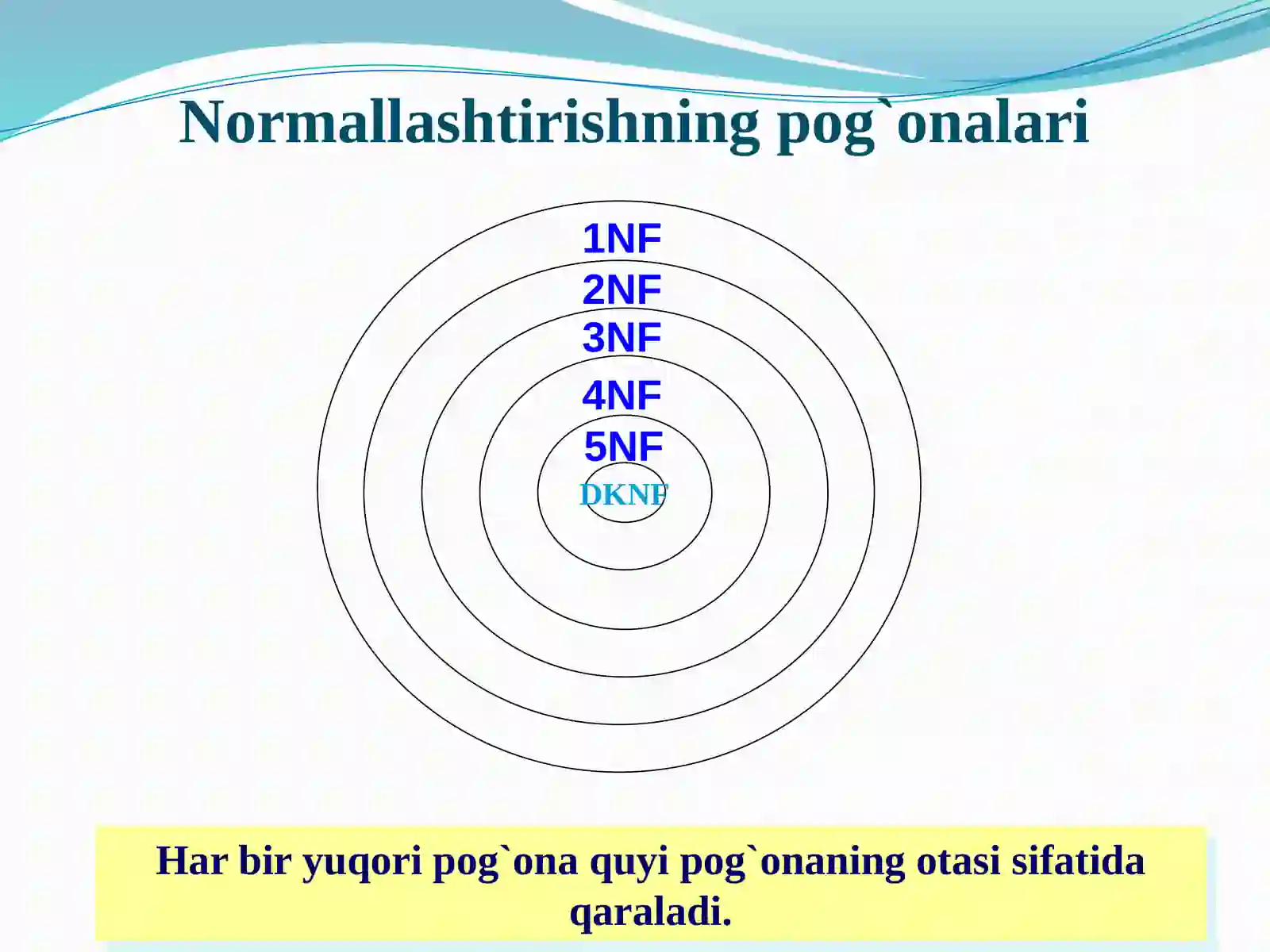 Normallashtirishning pog`onalari

1NF
2NF
3NF
4NF
5NF
DKNF

Har bir yuqori pog`ona quyi pog`onaning otasi sifatida qaraladi.